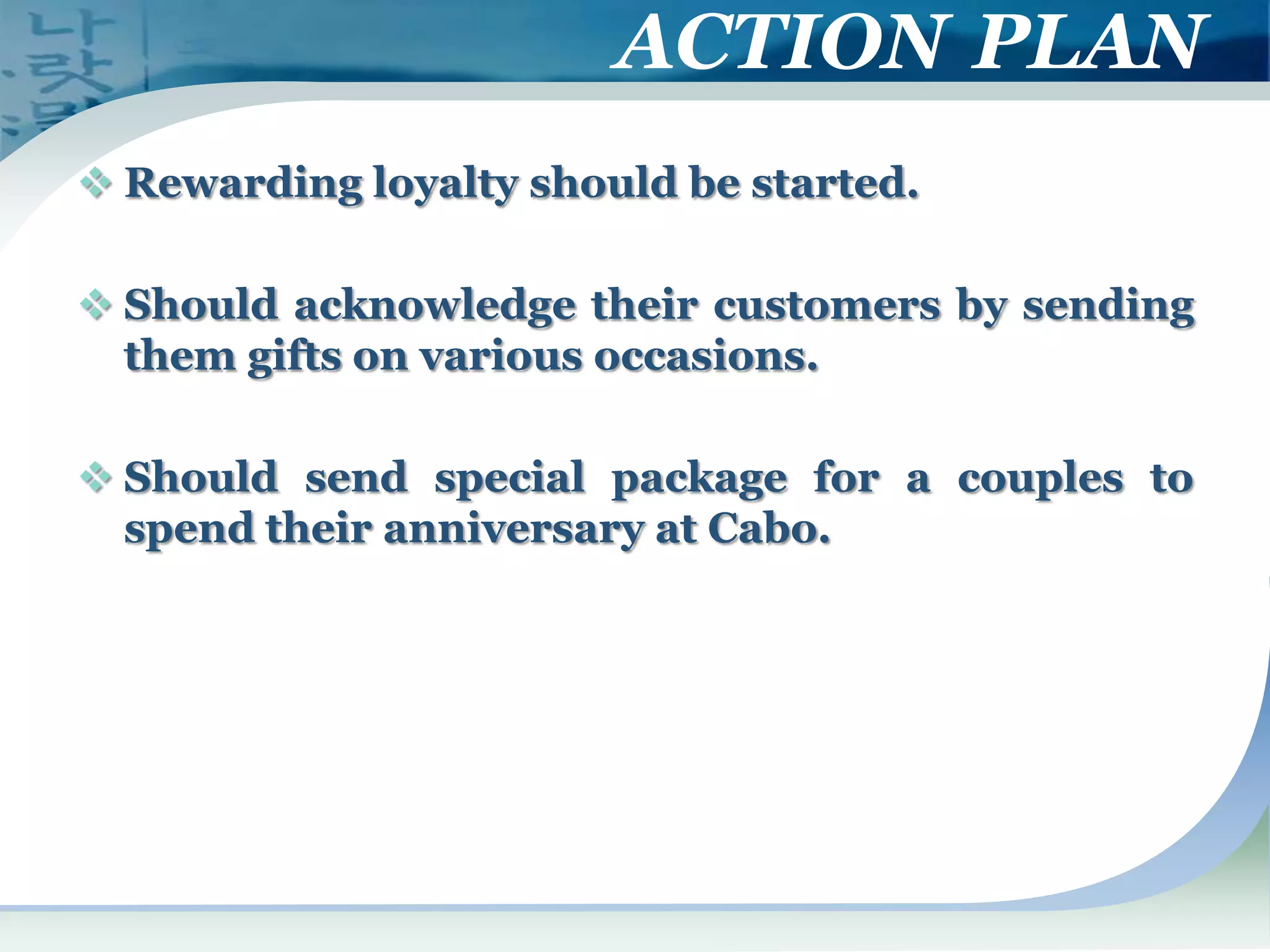 ACTION PLAN

❖ Rewarding loyalty should be started.

❖ Should acknowledge their customers by sending them gifts on various occasions.

❖ Should send special package for a couples to spend their anniversary at Cabo.